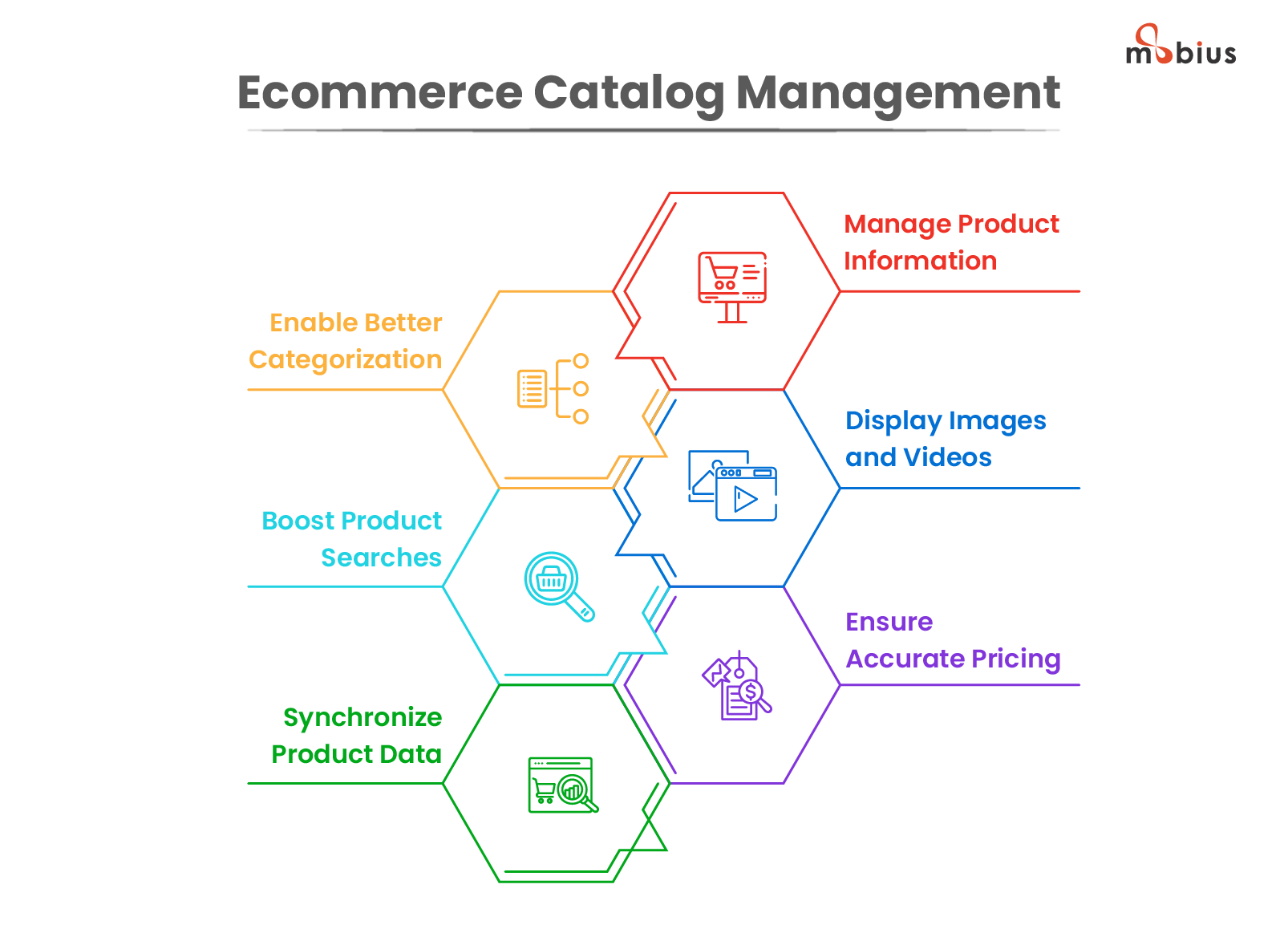 mobius

Ecommerce Catalog Management

Manage Product Information

Enable Better Categorization

Display Images and Videos

Boost Product Searches

Ensure Accurate Pricing

Synchronize Product Data